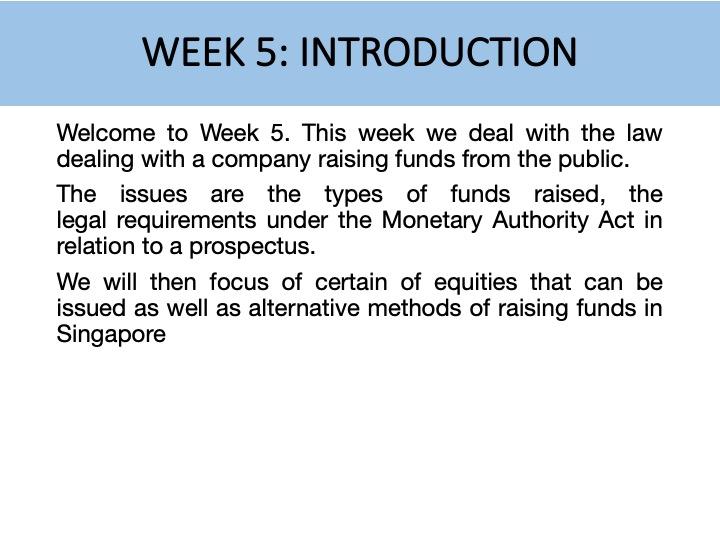 WEEK 5: INTRODUCTION

Welcome to Week 5. This week we deal with the law dealing with a company raising funds from the public.

The issues are the types of funds raised, the legal requirements under the Monetary Authority Act in relation to a prospectus.

We will then focus of certain of equities that can be issued as well as alternative methods of raising funds in Singapore